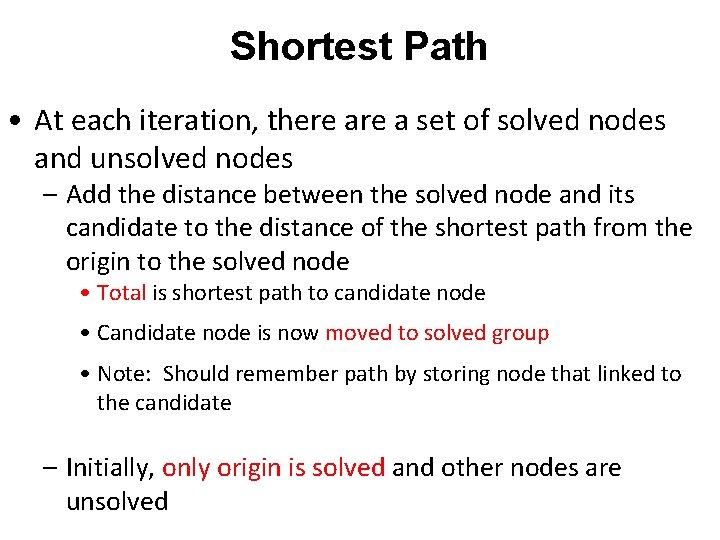 Shortest Path

• At each iteration, there are a set of solved nodes and unsolved nodes

– Add the distance between the solved node and its candidate to the distance of the shortest path from the origin to the solved node

• Total is shortest path to candidate node

• Candidate node is now moved to solved group

• Note: Should remember path by storing node that linked to the candidate

– Initially, only origin is solved and other nodes are unsolved